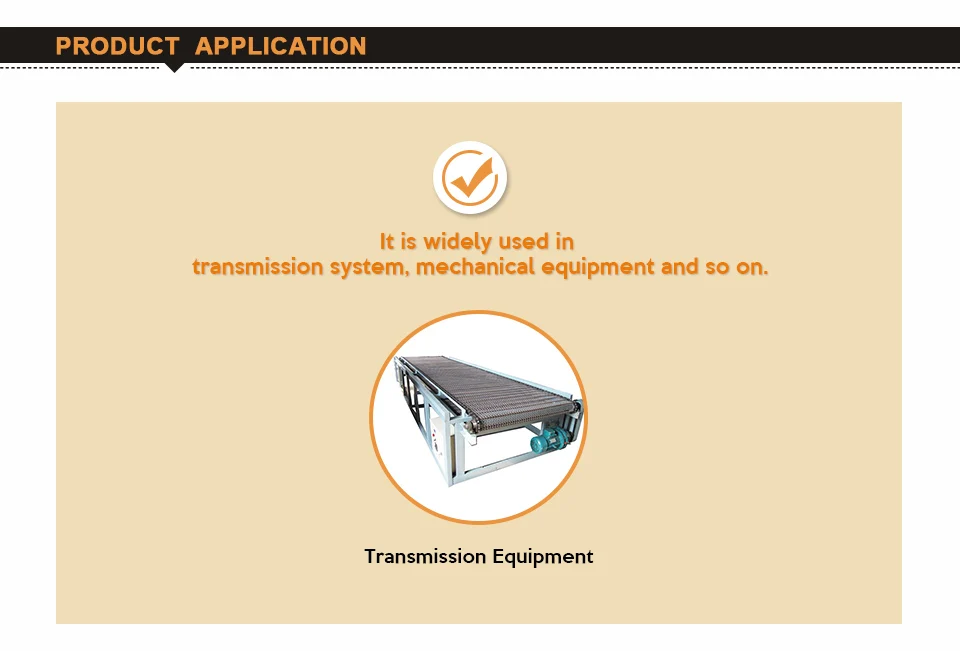 PRODUCT APPLICATION

It is widely used in
transmission system, mechanical equipment and so on.

Transmission Equipment